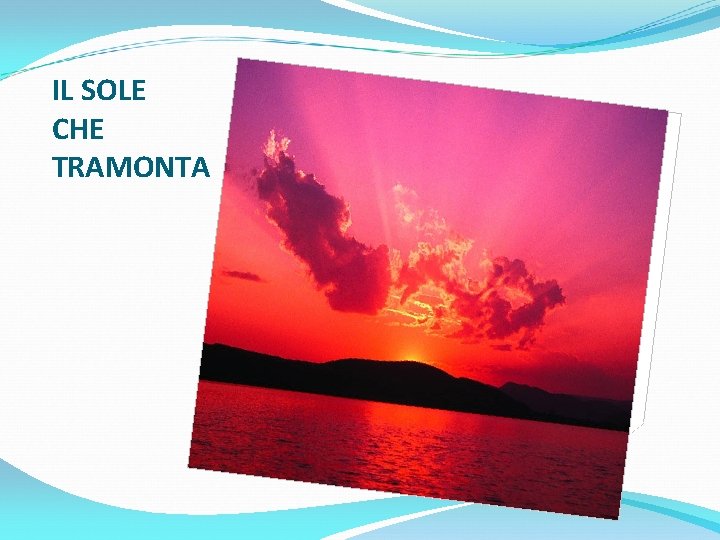 IL SOLE
CHE
TRAMONTA